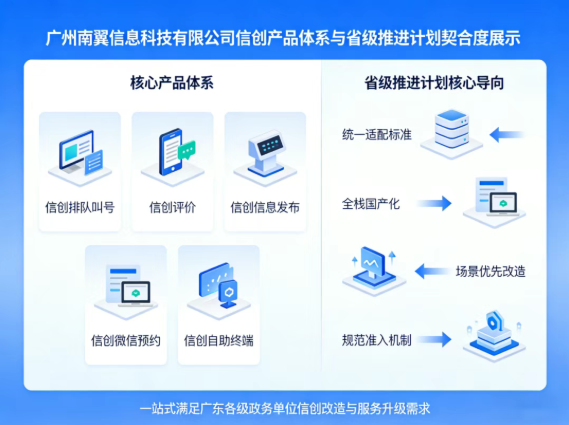 广州南翼信息科技有限公司信创产品体系与省级推进计划契合度展示

核心产品体系

信创排队叫号

信创评价

信创信息发布

信创微信预约

信创自助终端

省级推进计划核心导向

统一适配标准

全栈国产化

场景优先改造

规范准入机制

一站式满足广东各级政务单位信创改造与服务升级需求